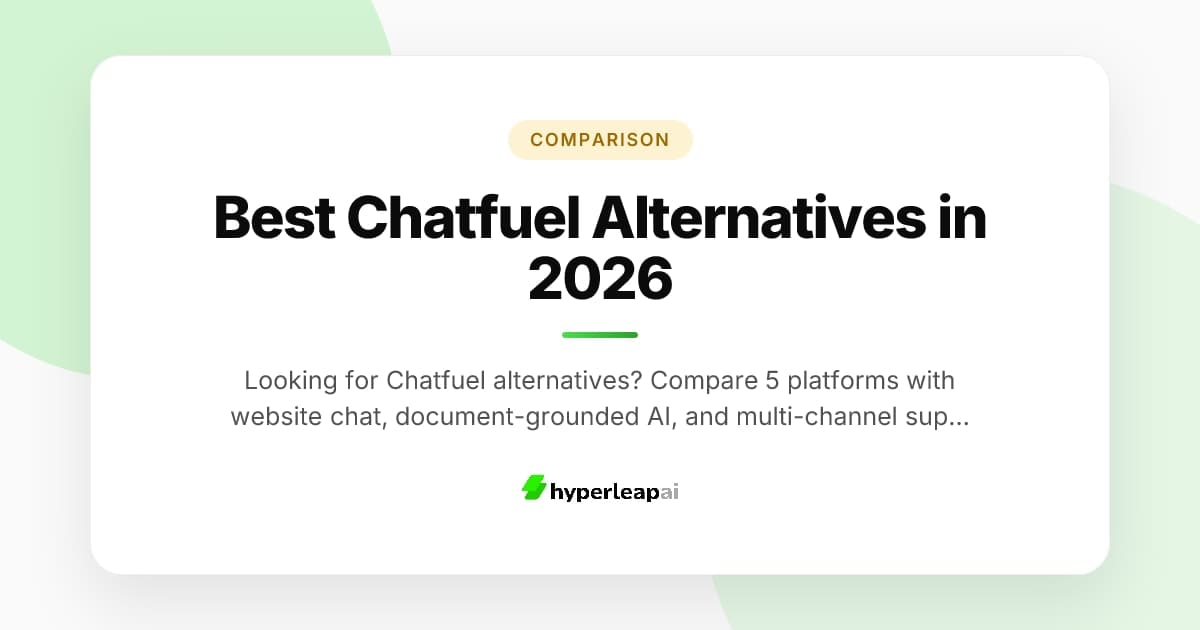 COMPARISON

Best Chatfuel Alternatives in 2026

Looking for Chatfuel alternatives? Compare 5 platforms with website chat, document-grounded AI, and multi-channel sup...

hyperleapai